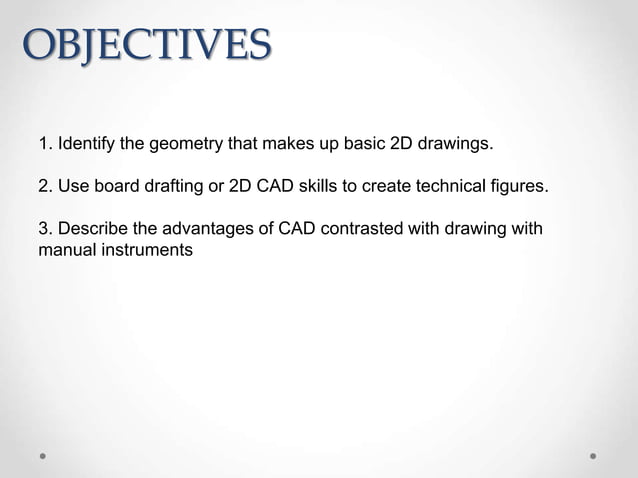 OBJECTIVES

1. Identify the geometry that makes up basic 2D drawings.

2. Use board drafting or 2D CAD skills to create technical figures.

3. Describe the advantages of CAD contrasted with drawing with manual instruments